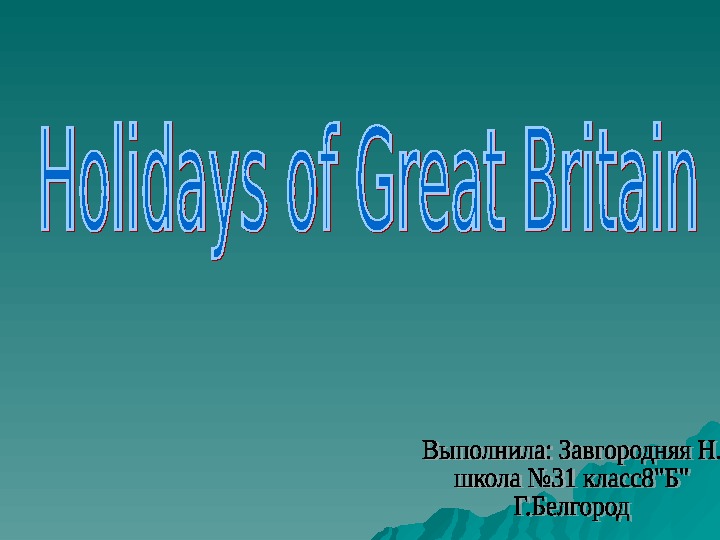 Holidays of Great Britain

Выполнила: Завгородняя Н.
школа №31 класс8"Б"
Г.Белгород